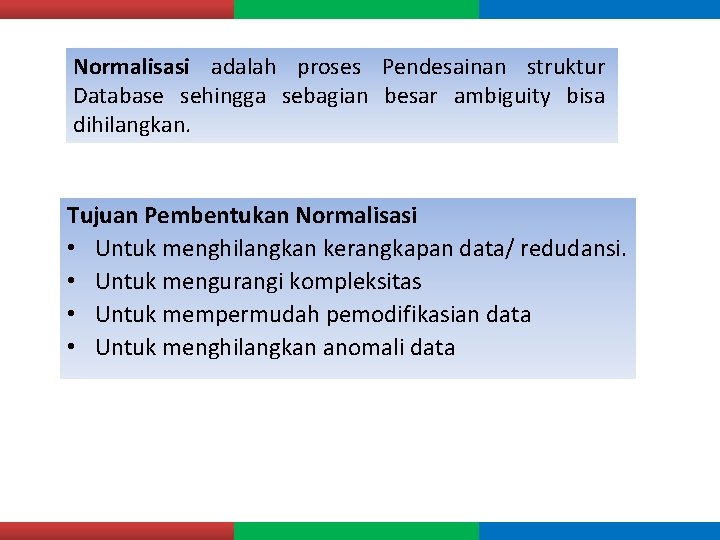 Normalisasi adalah proses Pendesainan struktur Database sehingga sebagian besar ambiguity bisa dihilangkan.

Tujuan Pembentukan Normalisasi
• Untuk menghilangkan kerangkapan data/ redudansi.
• Untuk mengurangi kompleksitas
• Untuk mempermudah pemodifikasian data
• Untuk menghilangkan anomali data